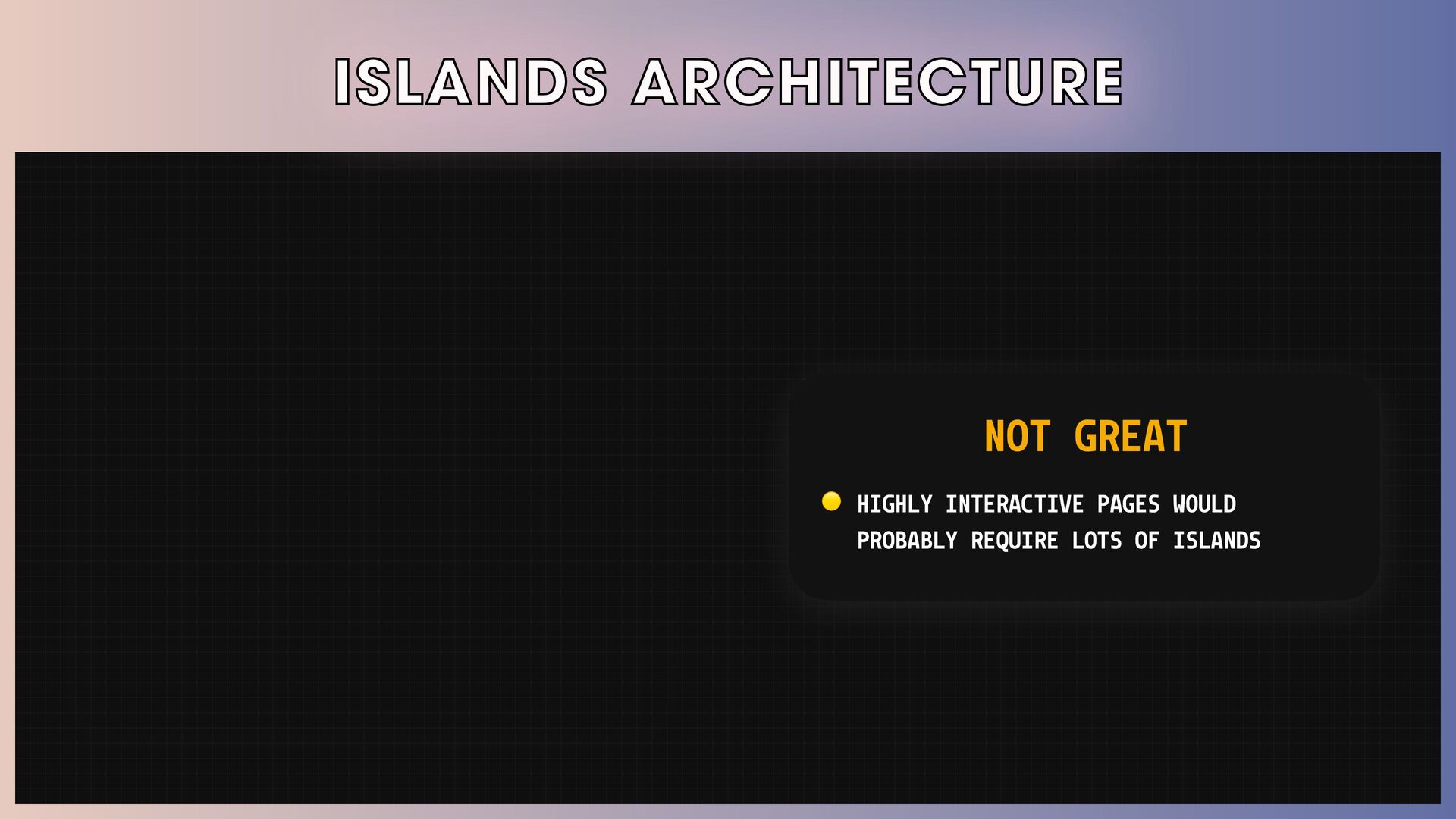 ISLANDS ARCHITECTURE

NOT GREAT

HIGHLY INTERACTIVE PAGES WOULD PROBABLY REQUIRE LOTS OF ISLANDS